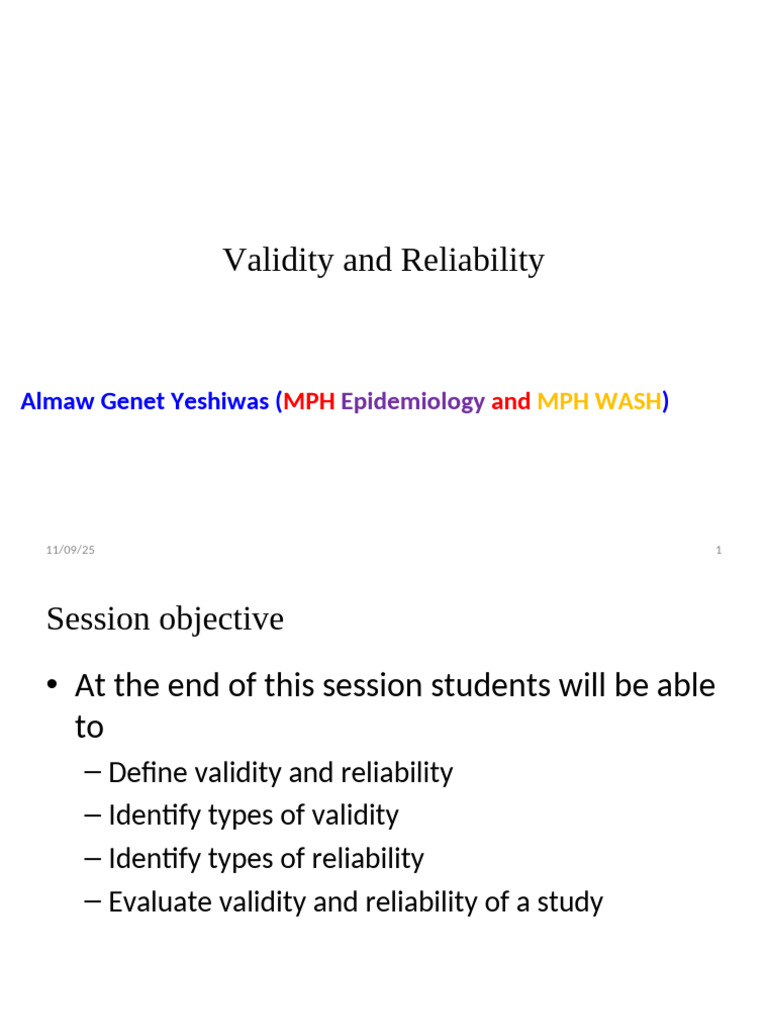 Validity and Reliability

Almaw Genet Yeshiwas (MPH Epidemiology and MPH WASH)

11/09/25

1

Session objective

• At the end of this session students will be able to
– Define validity and reliability
– Identify types of validity
– Identify types of reliability
– Evaluate validity and reliability of a study